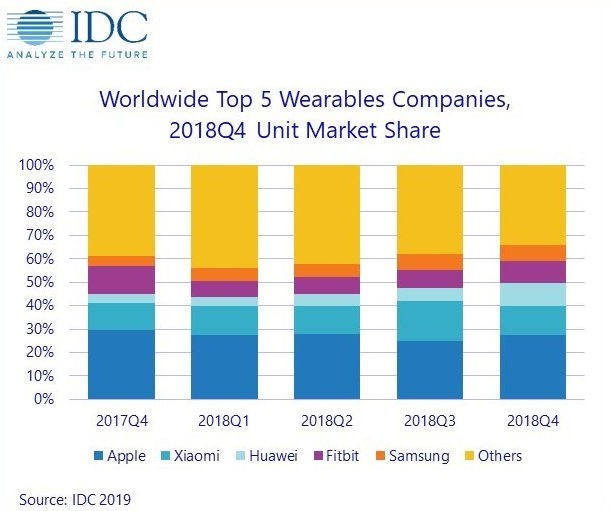 IDC
ANALYZE THE FUTURE

Worldwide Top 5 Wearables Companies, 2018Q4 Unit Market Share

100%
90%
80%
70%
60%
50%
40%
30%
20%
10%
0%

2017Q4
2018Q1
2018Q2
2018Q3
2018Q4

Apple
Xiaomi
Huawei
Fitbit
Samsung
Others

Source: IDC 2019